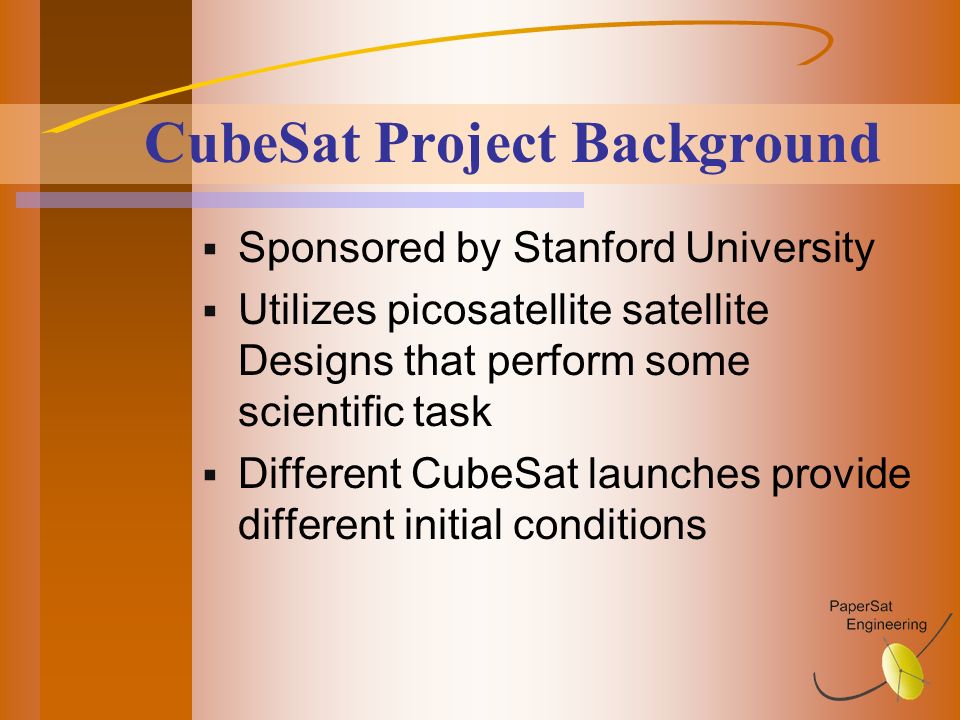 CubeSat Project Background

▪ Sponsored by Stanford University
▪ Utilizes picosatellite satellite Designs that perform some scientific task
▪ Different CubeSat launches provide different initial conditions

PaperSat
Engineering